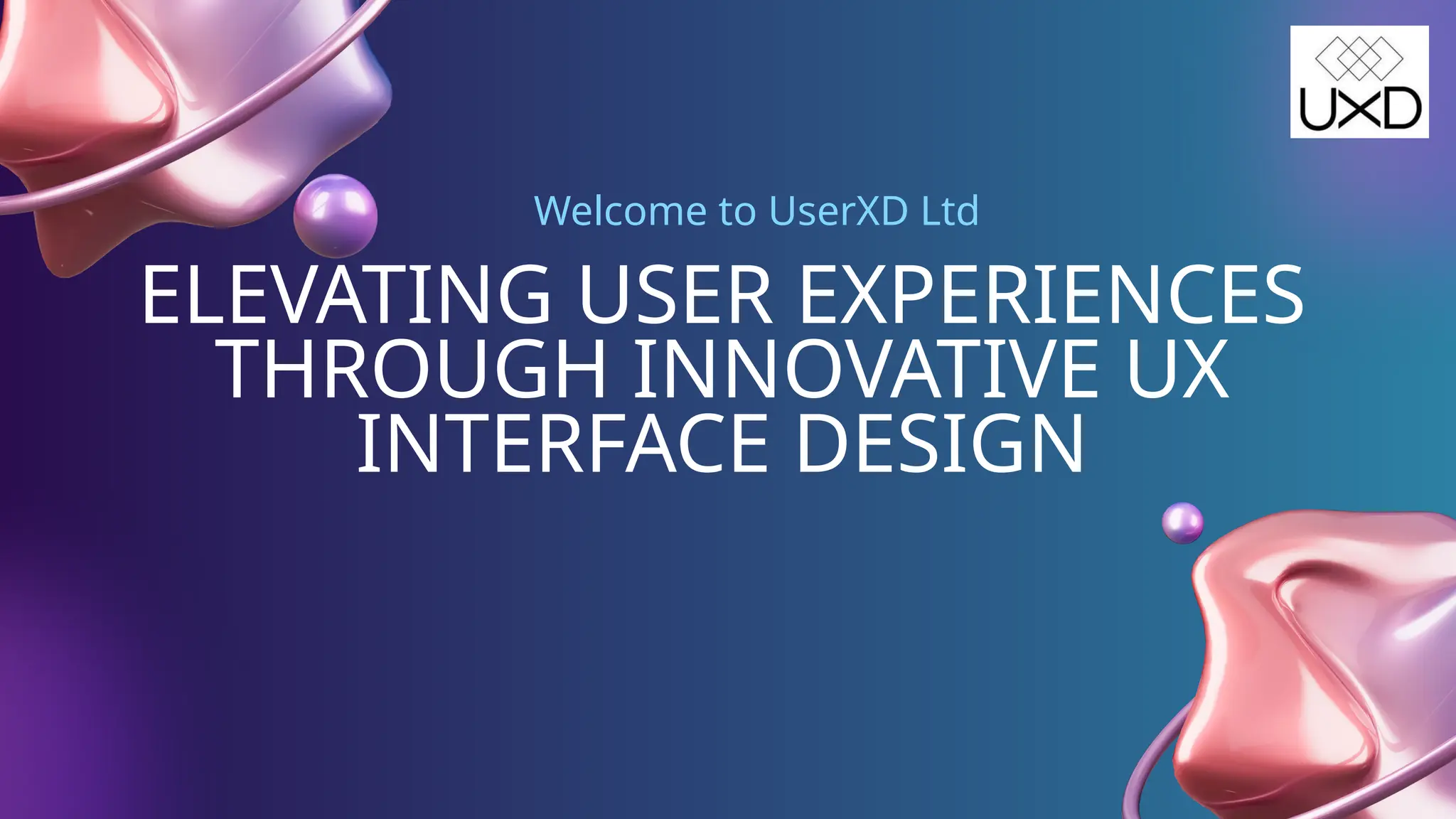 UXD

Welcome to UserXD Ltd

ELEVATING USER EXPERIENCES THROUGH INNOVATIVE UX INTERFACE DESIGN